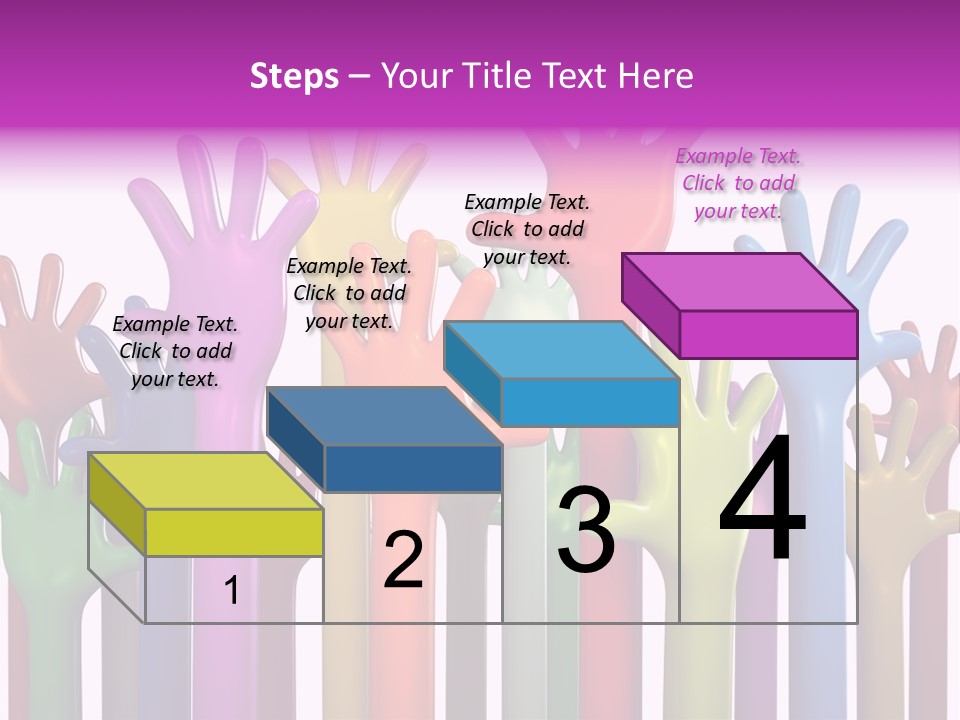 Steps – Your Title Text Here

Example Text. Click to add your text.

Example Text. Click to add your text.

Example Text. Click to add your text.

Example Text. Click to add your text.

1

2

3

4